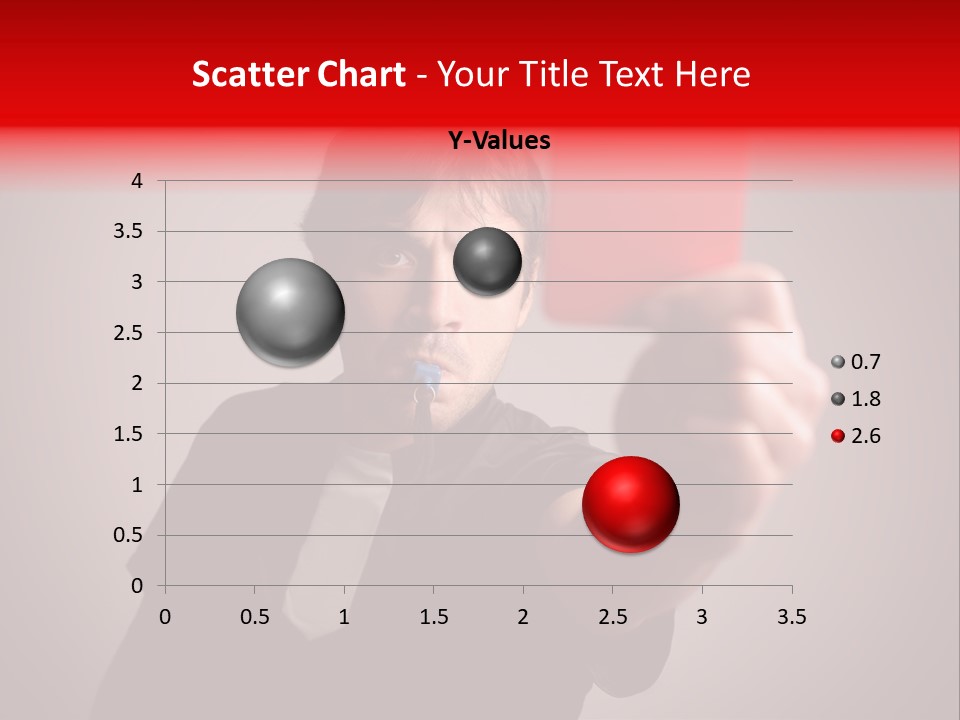 Scatter Chart - Your Title Text Here

Y-Values

4
3.5
3
2.5
2
1.5
1
0.5
0

0 0.5 1 1.5 2 2.5 3 3.5

0.7
1.8
2.6